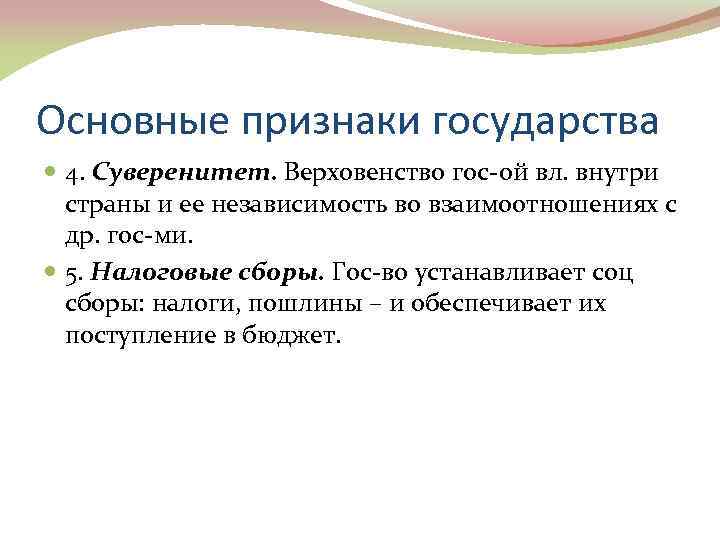 Основные признаки государства

4. Суверенитет. Верховенство гос-ой вл. внутри страны и ее независимость во взаимоотношениях с др. гос-ми.

5. Налоговые сборы. Гос-во устанавливает соц сборы: налоги, пошлины – и обеспечивает их поступление в бюджет.